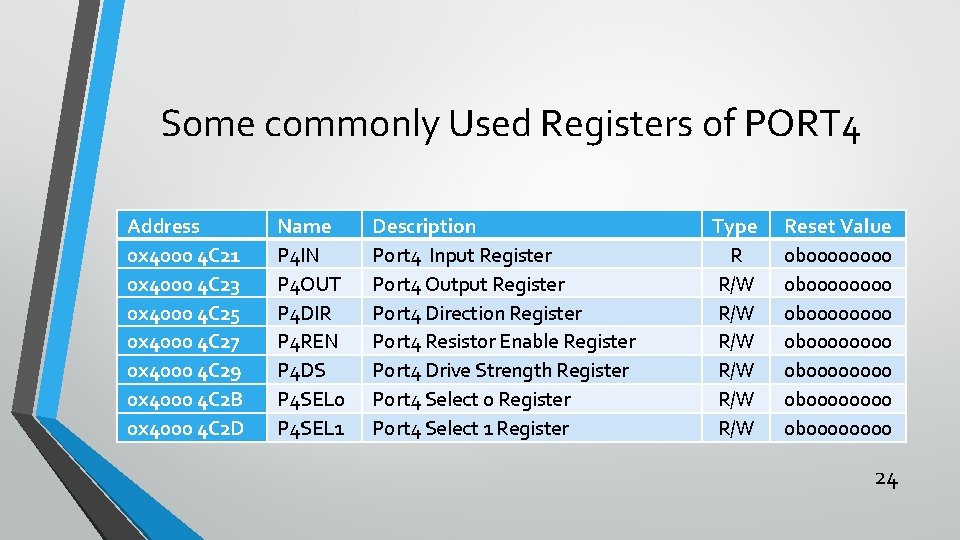 Some commonly Used Registers of PORT4

| Address | Name | Description | Type | Reset Value |
|---|---|---|---|---|
| 0x4000 4C21 | P4IN | Port4 Input Register | R | 0b00000000 |
| 0x4000 4C23 | P4OUT | Port4 Output Register | R/W | 0b00000000 |
| 0x4000 4C25 | P4DIR | Port4 Direction Register | R/W | 0b00000000 |
| 0x4000 4C27 | P4REN | Port4 Resistor Enable Register | R/W | 0b00000000 |
| 0x4000 4C29 | P4DS | Port4 Drive Strength Register | R/W | 0b00000000 |
| 0x4000 4C2B | P4SEL0 | Port4 Select 0 Register | R/W | 0b00000000 |
| 0x4000 4C2D | P4SEL1 | Port4 Select 1 Register | R/W | 0b00000000 |

24